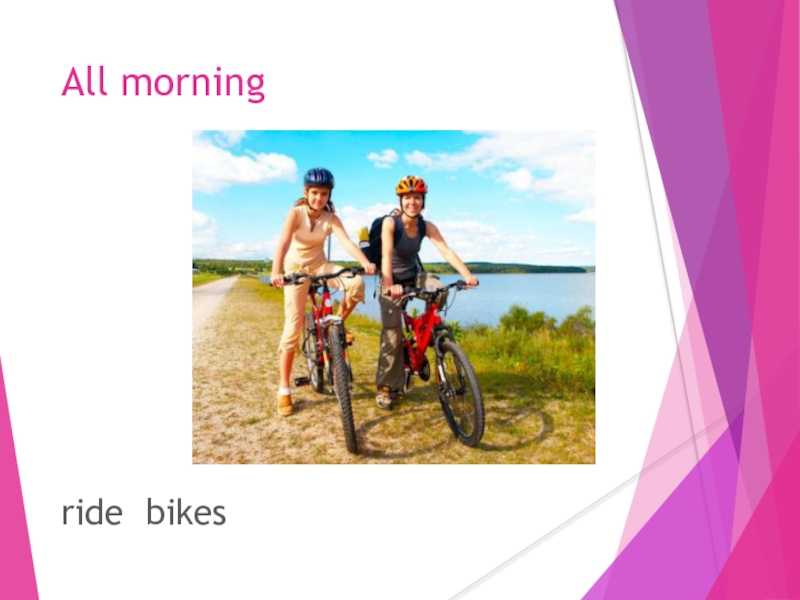 All morning

ride bikes